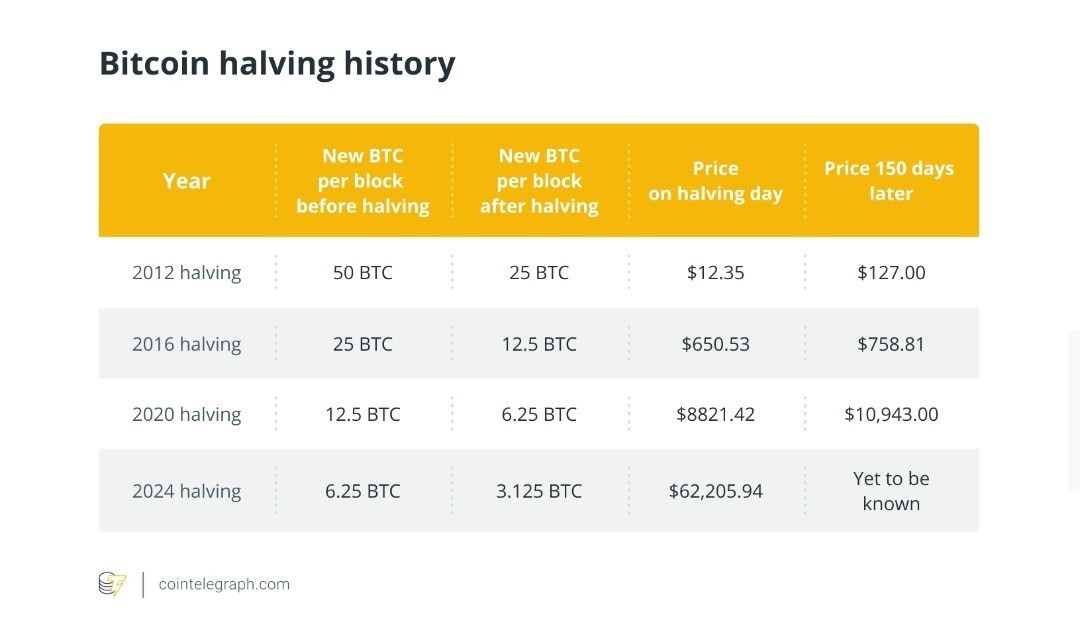 Bitcoin halving history

| Year | New BTC per block before halving | New BTC per block after halving | Price on halving day | Price 150 days later |
|---|---|---|---|---|
| 2012 halving | 50 BTC | 25 BTC | \$12.35 | \$127.00 |
| 2016 halving | 25 BTC | 12.5 BTC | \$650.53 | \$758.81 |
| 2020 halving | 12.5 BTC | 6.25 BTC | \$8821.42 | \$10,943.00 |
| 2024 halving | 6.25 BTC | 3.125 BTC | \$62,205.94 | Yet to be known |

cointelegraph.com